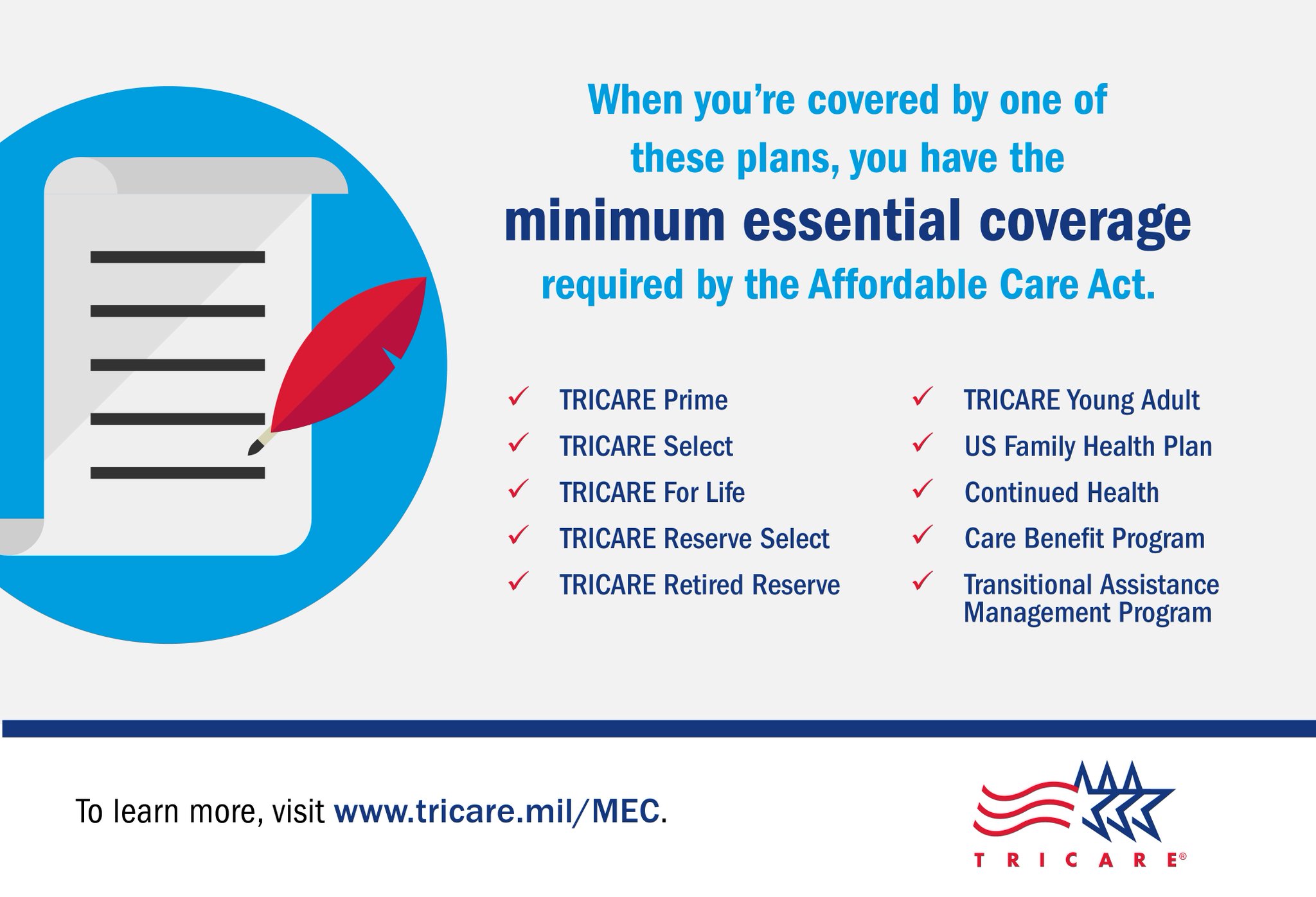 When you're covered by one of these plans, you have the minimum essential coverage required by the Affordable Care Act.

✓ TRICARE Prime
✓ TRICARE Select
✓ TRICARE For Life
✓ TRICARE Reserve Select
✓ TRICARE Retired Reserve

✓ TRICARE Young Adult
✓ US Family Health Plan
✓ Continued Health
✓ Care Benefit Program
✓ Transitional Assistance Management Program

To learn more, visit www.tricare.mil/MEC.

TRICARE®